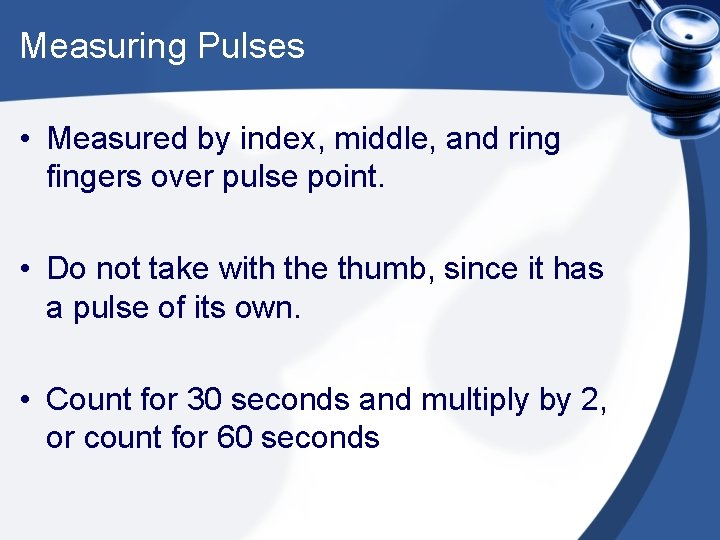 Measuring Pulses

• Measured by index, middle, and ring fingers over pulse point.

• Do not take with the thumb, since it has a pulse of its own.

• Count for 30 seconds and multiply by 2, or count for 60 seconds